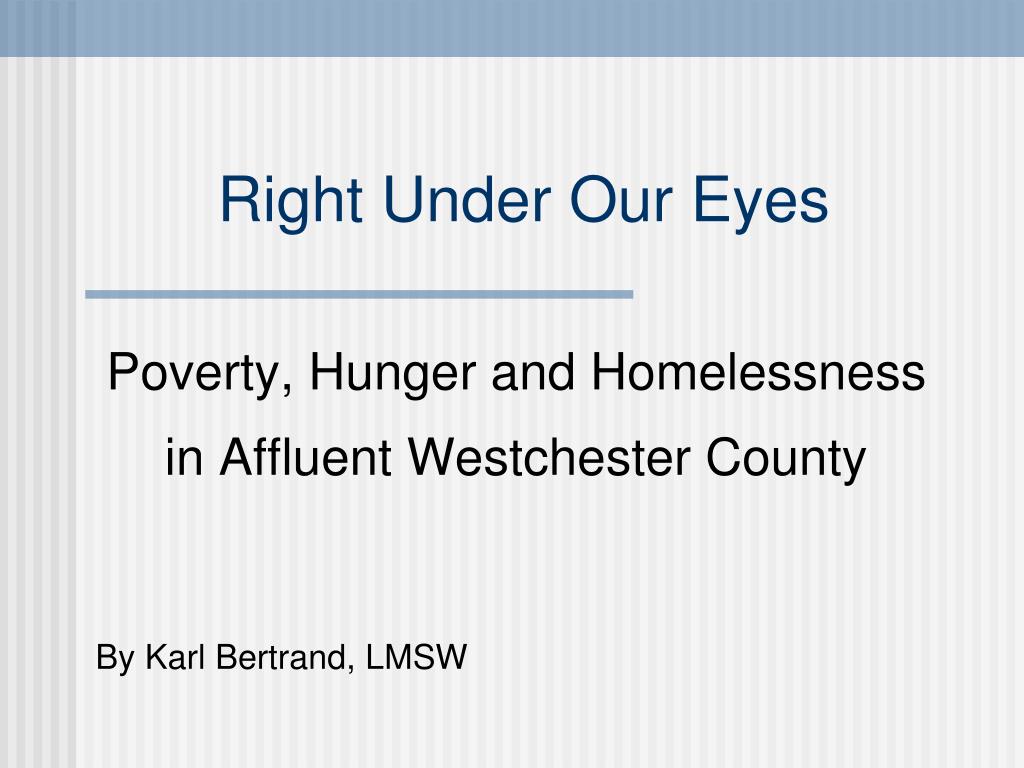 Right Under Our Eyes

Poverty, Hunger and Homelessness in Affluent Westchester County

By Karl Bertrand, LMSW